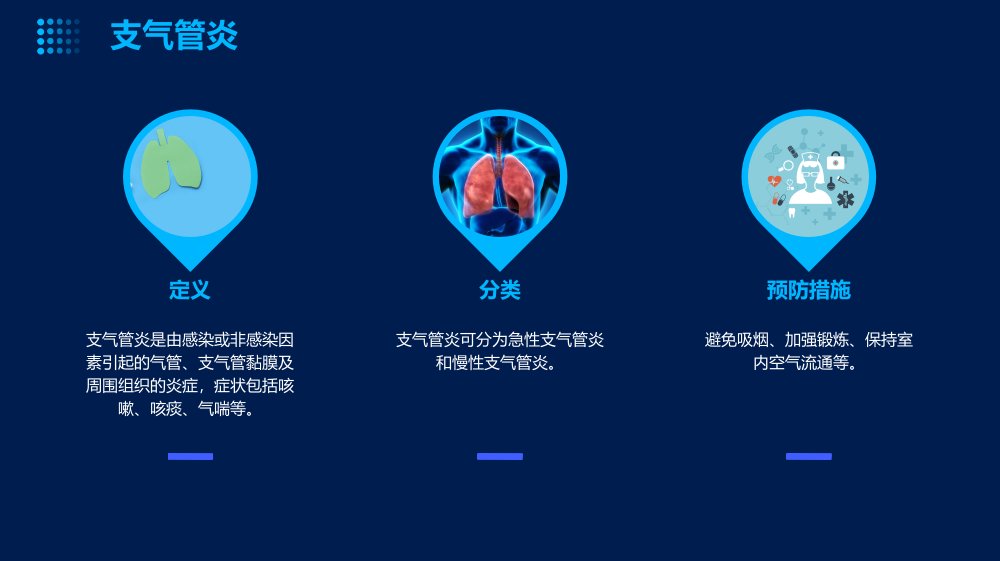 支气管炎

定义

支气管炎是由感染或非感染因素引起的气管、支气管黏膜及周围组织的炎症，症状包括咳嗽、咳痰、气喘等。

分类

支气管炎可分为急性支气管炎和慢性支气管炎。

预防措施

避免吸烟、加强锻炼、保持室内空气流通等。